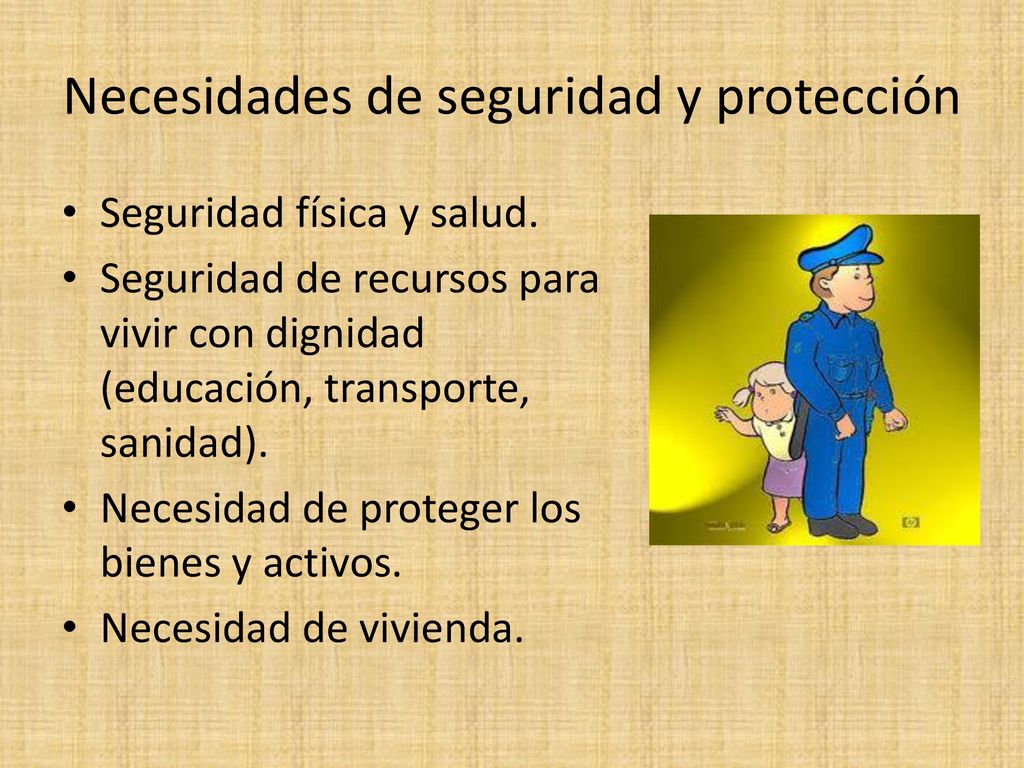 Necesidades de seguridad y protección

• Seguridad física y salud.
• Seguridad de recursos para vivir con dignidad (educación, transporte, sanidad).
• Necesidad de proteger los bienes y activos.
• Necesidad de vivienda.